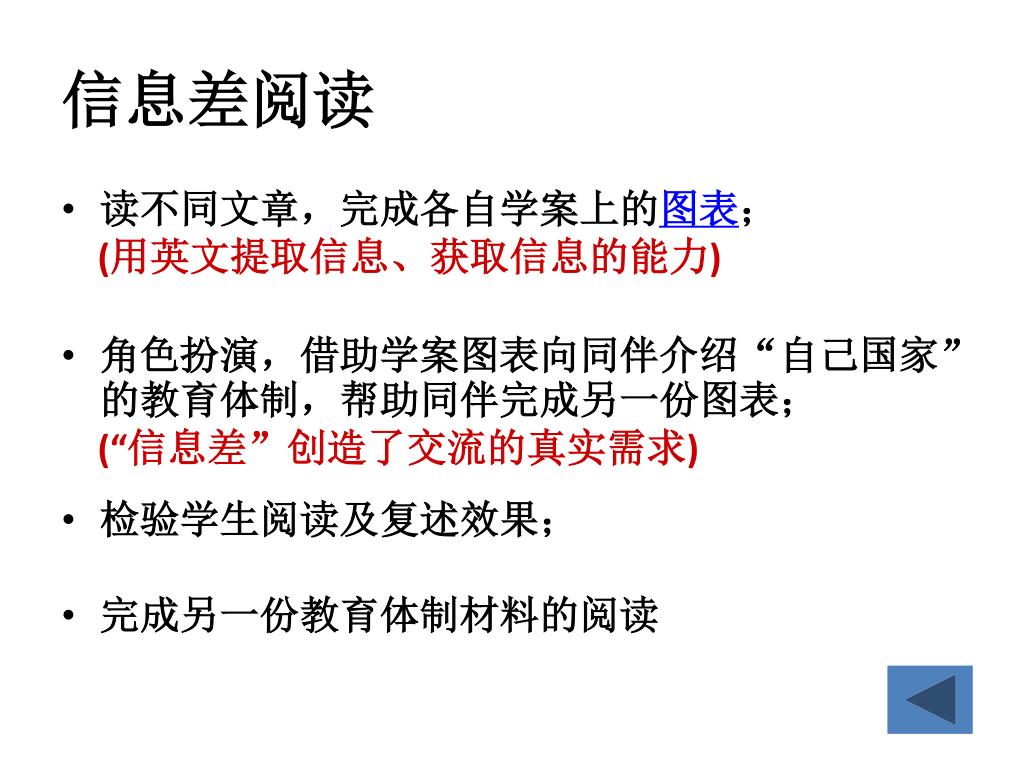 信息差阅读

• 读不同文章，完成各自学案上的图表；
(用英文提取信息、获取信息的能力)

• 角色扮演，借助学案图表向同伴介绍“自己国家”的教育体制，帮助同伴完成另一份图表；
(“信息差”创造了交流的真实需求)

• 检验学生阅读及复述效果；

• 完成另一份教育体制材料的阅读